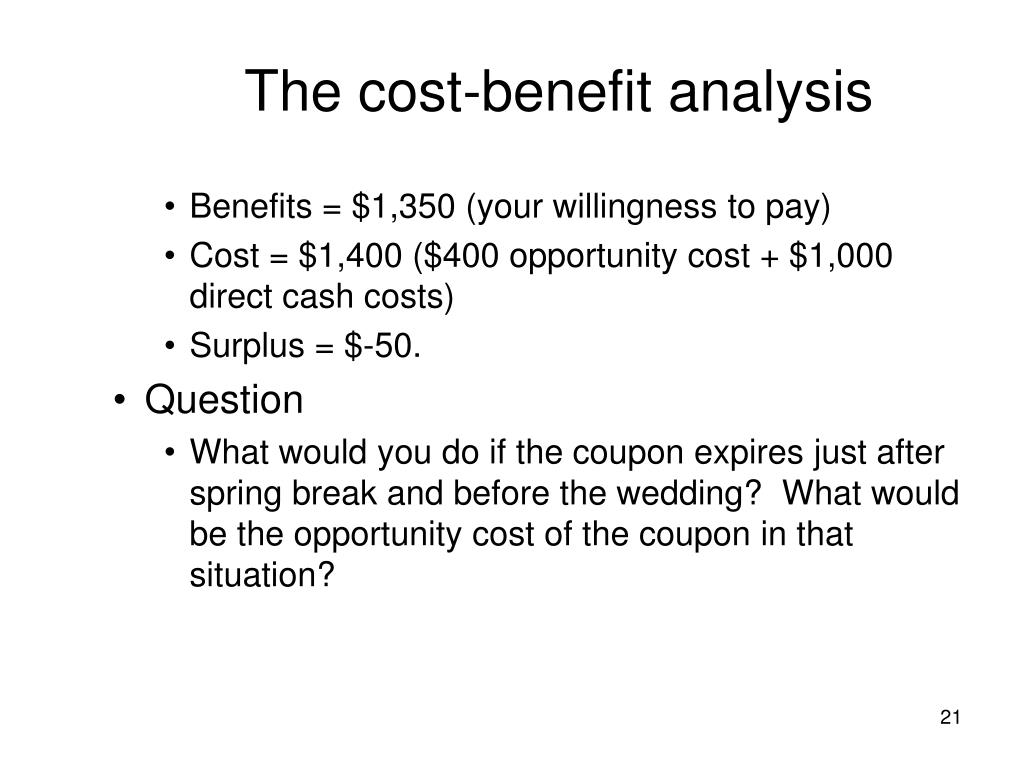 The cost-benefit analysis

• Benefits = \$1,350 (your willingness to pay)
• Cost = \$1,400 (\$400 opportunity cost + \$1,000 direct cash costs)
• Surplus = \$-50.

• Question
• What would you do if the coupon expires just after spring break and before the wedding? What would be the opportunity cost of the coupon in that situation?

21